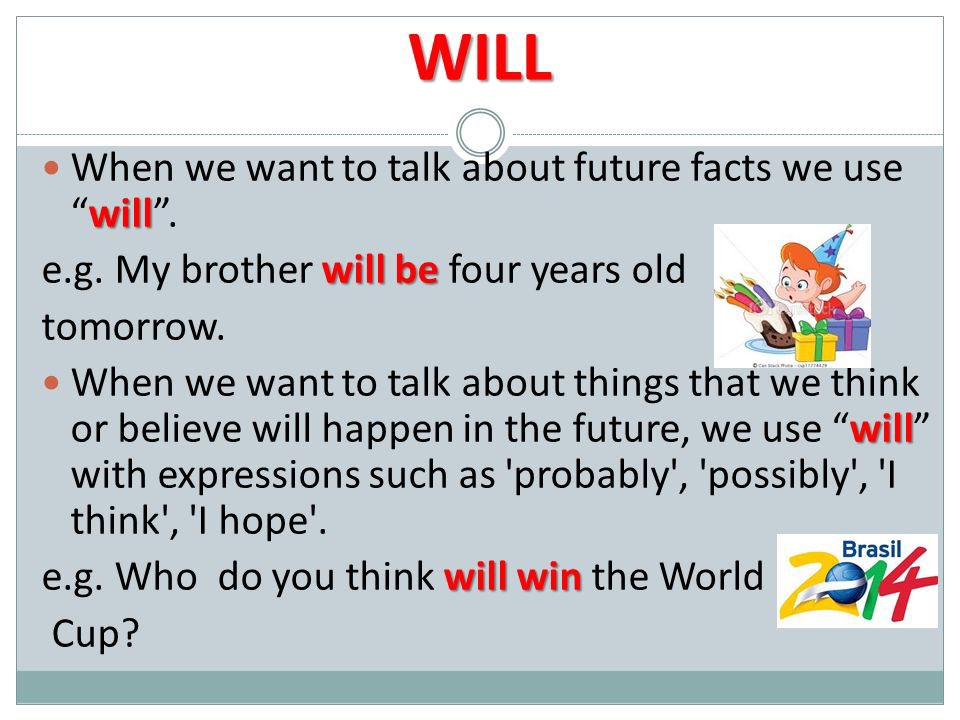 WILL

• When we want to talk about future facts we use "will".

e.g. My brother will be four years old tomorrow.

• When we want to talk about things that we think or believe will happen in the future, we use "will" with expressions such as 'probably', 'possibly', 'I think', 'I hope'.

e.g. Who do you think will win the World Cup?

Brasil 2014